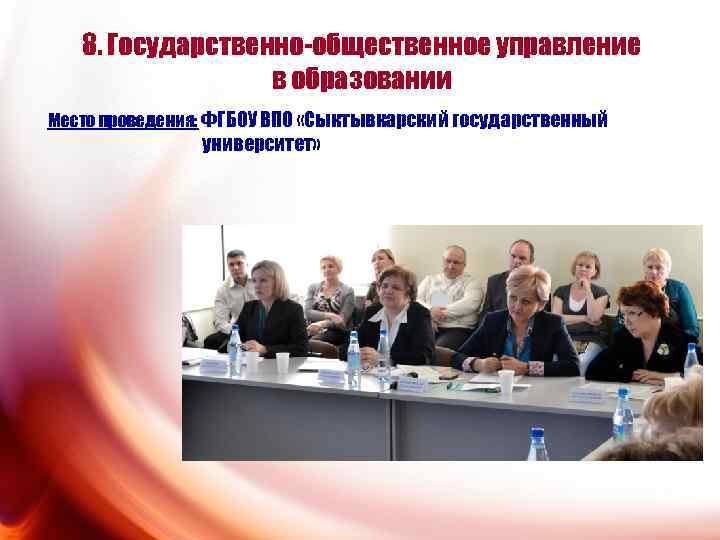 8. Государственно-общественное управление в образовании

Место проведения: ФГБОУ ВПО «Сыктывкарский государственный университет»